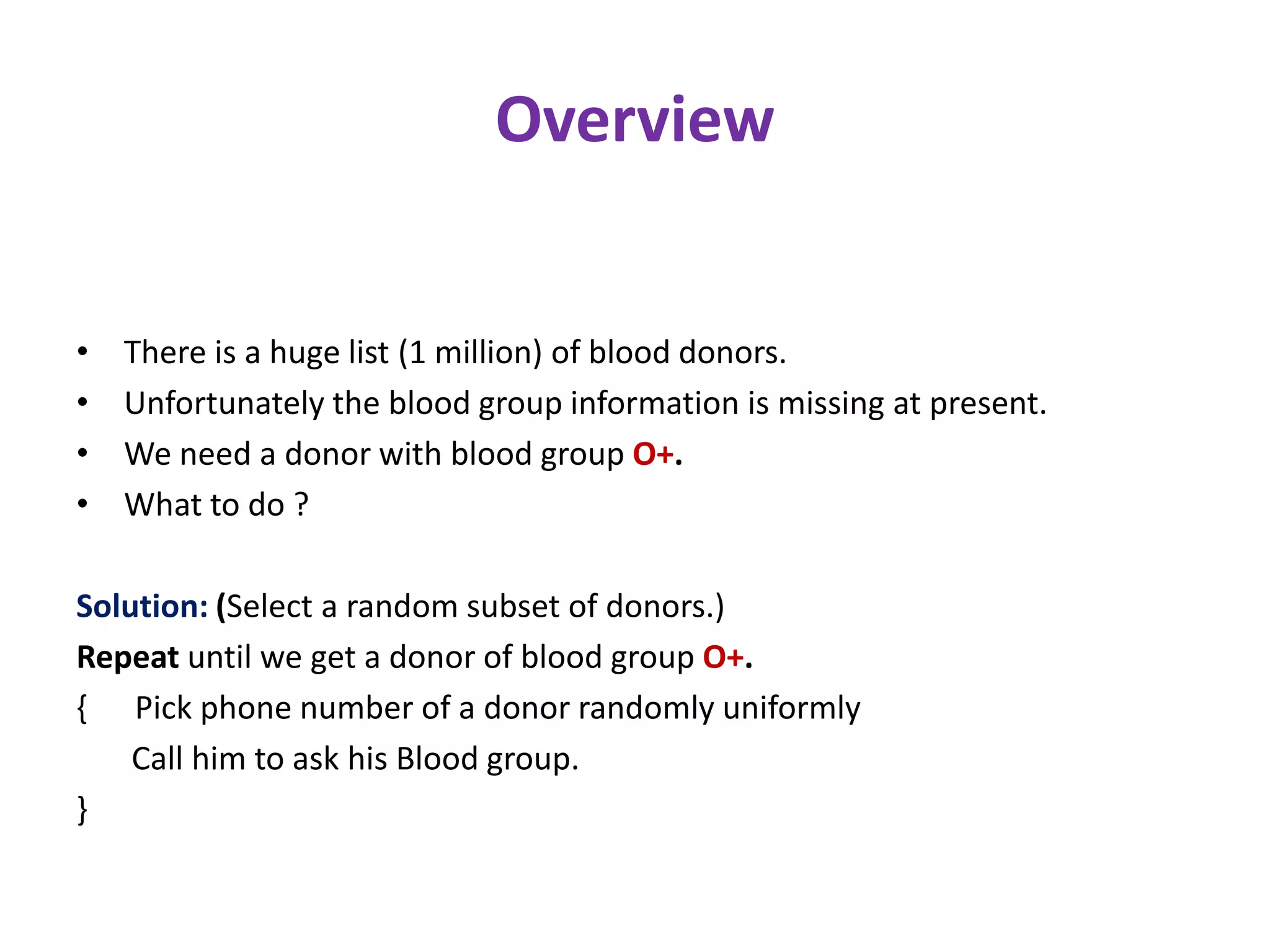 Overview

• There is a huge list (1 million) of blood donors.
• Unfortunately the blood group information is missing at present.
• We need a donor with blood group O+.
• What to do ?

Solution: (Select a random subset of donors.)
Repeat until we get a donor of blood group O+.
{ Pick phone number of a donor randomly uniformly
Call him to ask his Blood group.
}